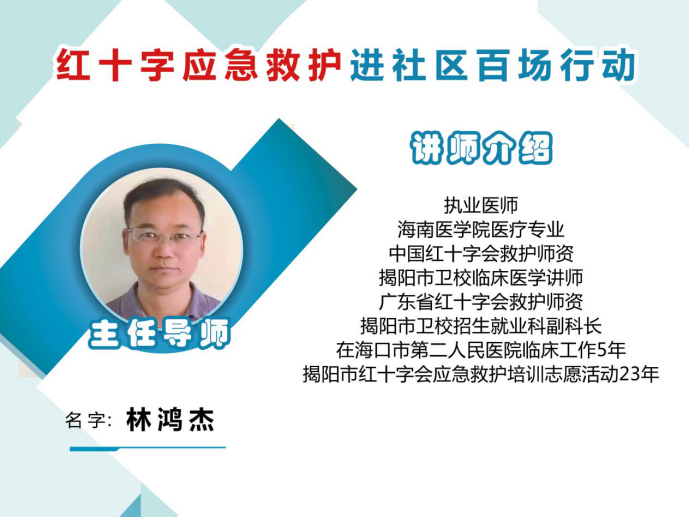 红十字应急救护进社区百场行动

讲师介绍

执业医师
海南医学院医疗专业
中国红十字会救护师资
揭阳市卫校临床医学讲师
广东省红十字会救护师资
揭阳市卫校招生就业科副科长
在海口市第二人民医院临床工作5年
揭阳市红十字会应急救护培训志愿活动23年

主任导师

名字: 林鸿杰